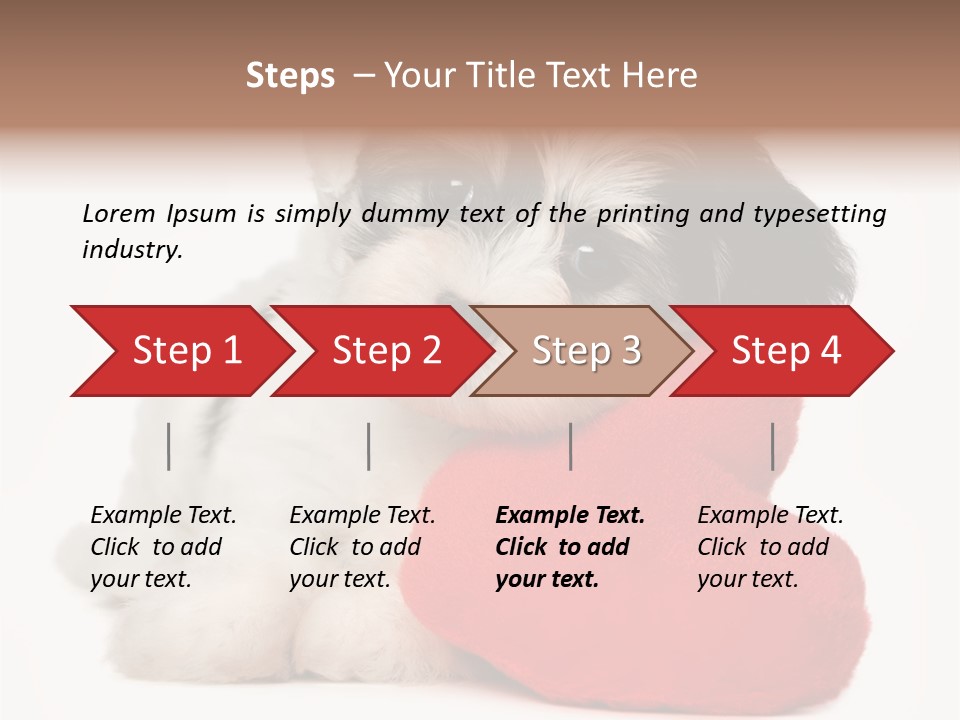 Steps – Your Title Text Here

Lorem Ipsum is simply dummy text of the printing and typesetting industry.

Step 1

Step 2

Step 3

Step 4

Example Text. Click to add your text.

Example Text. Click to add your text.

Example Text. Click to add your text.

Example Text. Click to add your text.